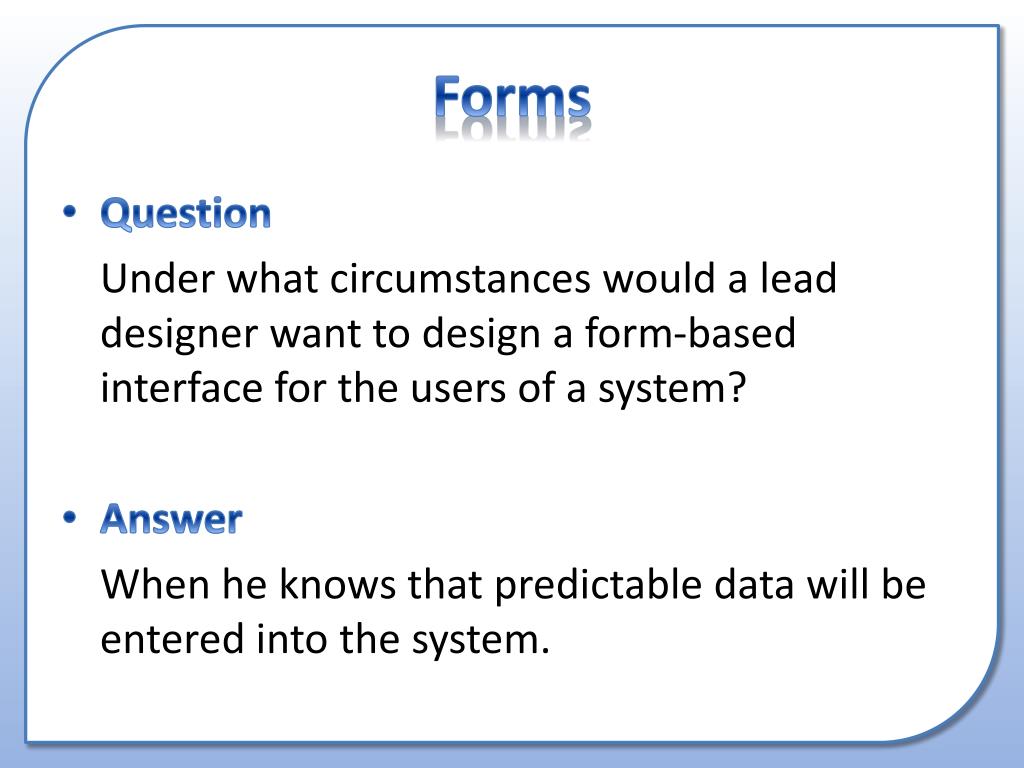 Forms

• Question

Under what circumstances would a lead designer want to design a form-based interface for the users of a system?

• Answer

When he knows that predictable data will be entered into the system.